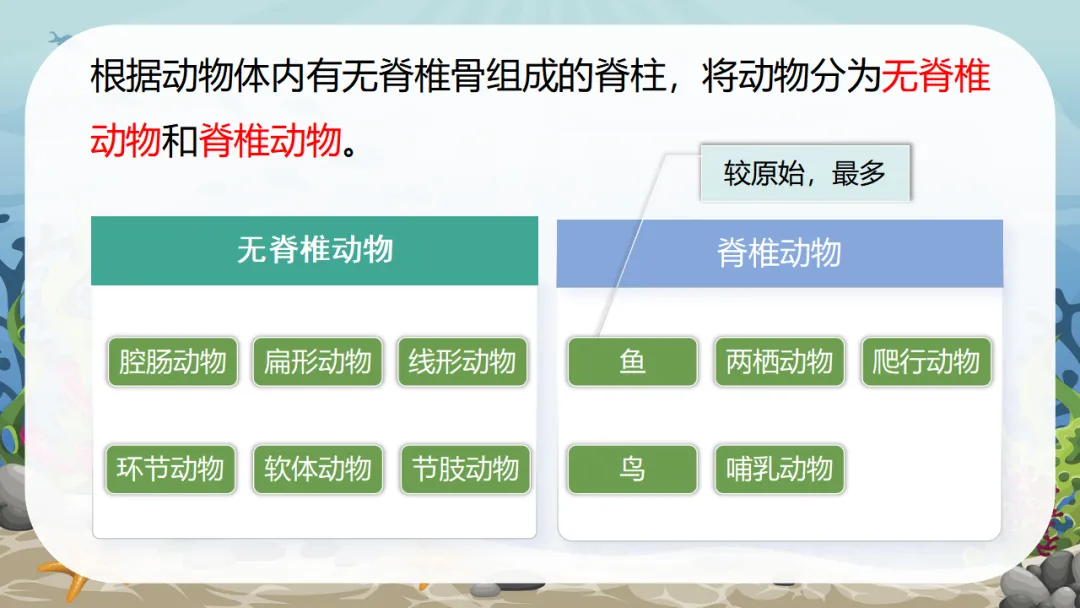 根据动物体内有无脊椎骨组成的脊柱，将动物分为无脊椎动物和脊椎动物。

较原始，最多

无脊椎动物

腔肠动物 扁形动物 线形动物

环节动物 软体动物 节肢动物

脊椎动物

鱼 两栖动物 爬行动物

鸟 哺乳动物